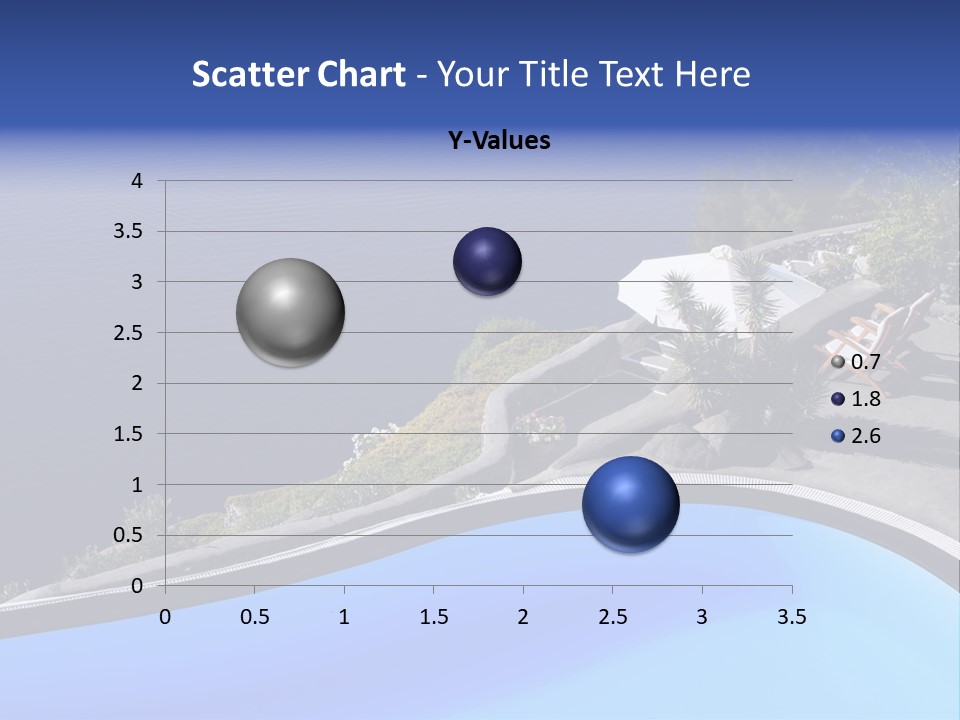 Scatter Chart - Your Title Text Here

Y-Values

4
3.5
3
2.5
2
1.5
1
0.5
0

0 0.5 1 1.5 2 2.5 3 3.5

0.7
1.8
2.6